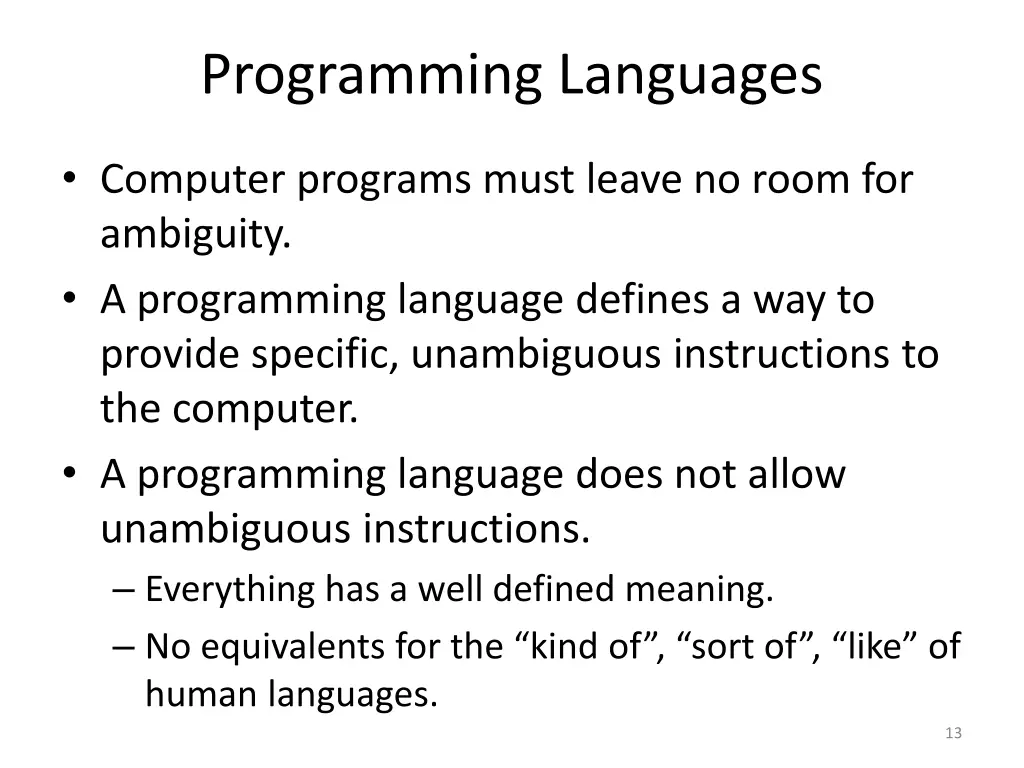 Programming Languages

• Computer programs must leave no room for ambiguity.

• A programming language defines a way to provide specific, unambiguous instructions to the computer.

• A programming language does not allow unambiguous instructions.

– Everything has a well defined meaning.

– No equivalents for the “kind of”, “sort of”, “like” of human languages.

13